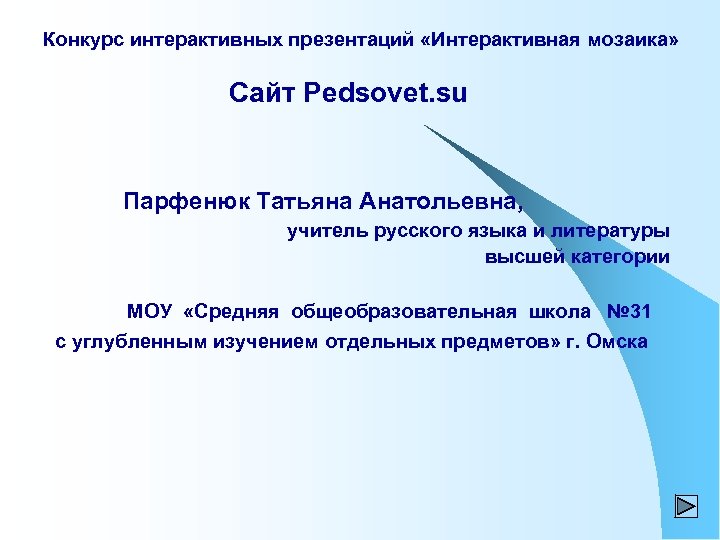 Конкурс интерактивных презентаций «Интерактивная мозаика»

Сайт Pedsovet.su

Парфенюк Татьяна Анатольевна,
учитель русского языка и литературы
высшей категории

МОУ «Средняя общеобразовательная школа №31
с углубленным изучением отдельных предметов» г. Омска